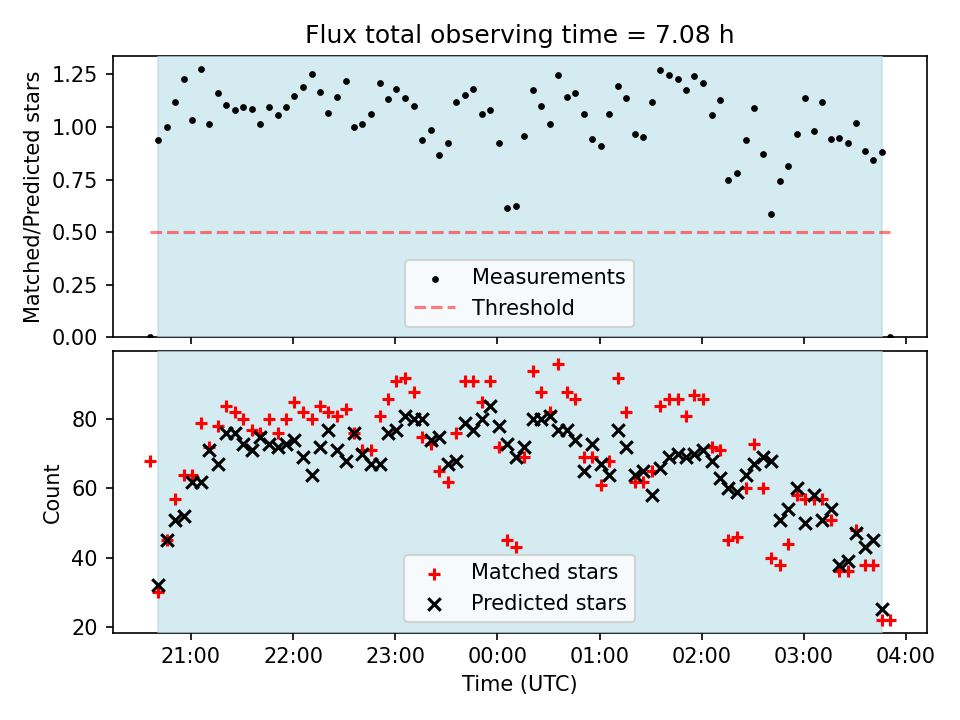 Flux total observing time = 7.08 h

Matched/Predicted stars

1.25
1.00
0.75
0.50
0.25
0.00

Measurements
Threshold

Count

80
60
40
20

Matched stars
Predicted stars

21:00
22:00
23:00
00:00
01:00
02:00
03:00
04:00

Time (UTC)